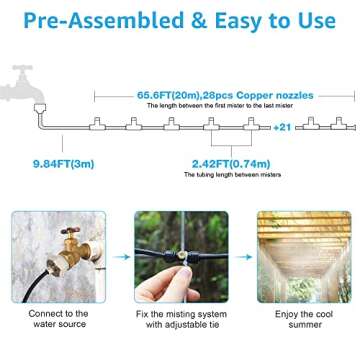 Pre-Assembled & Easy to Use

65.6FT(20m),28pcs Copper nozzles
The length between the first mister to the last mister

+21

9.84FT(3m)

2.42FT(0.74m)
The tubing length between misters

Connect to the water source

Fix the misting system with adjustable tie

Enjoy the cool summer